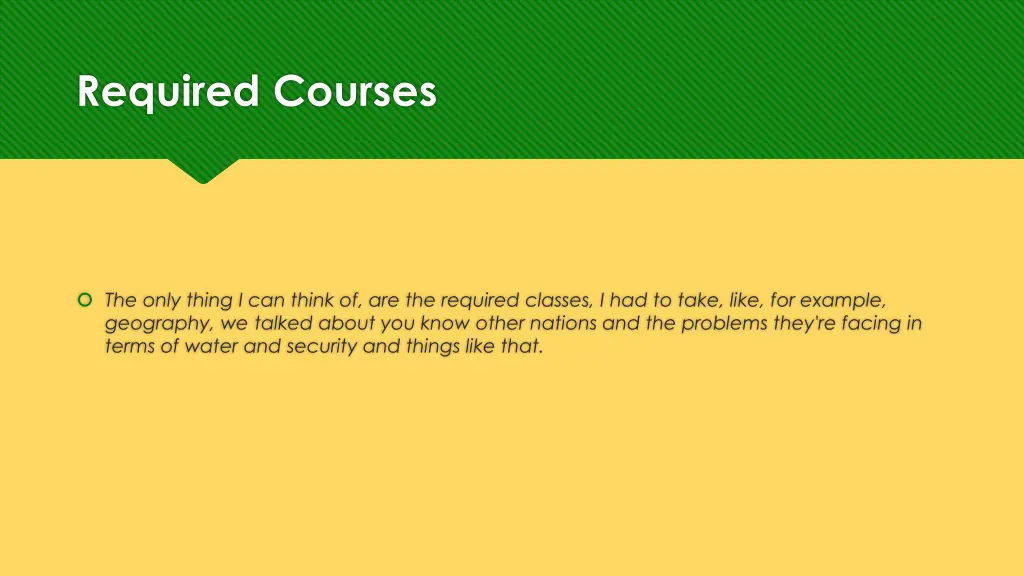 Required Courses

The only thing I can think of, are the required classes, I had to take, like, for example, geography, we talked about you know other nations and the problems they're facing in terms of water and security and things like that.